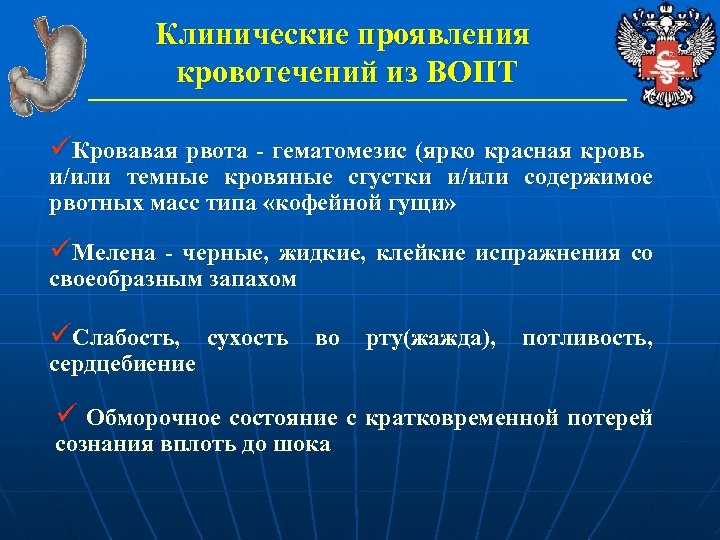 Клинические проявления кровотечений из ВОПТ

✓Кровавая рвота - гематомезис (ярко красная кровь и/или темные кровяные сгустки и/или содержимое рвотных масс типа «кофейной гущи»

✓Мелена - черные, жидкие, клейкие испражнения со своеобразным запахом

✓Слабость, сухость во рту(жажда), потливость, сердцебиение

✓ Обморочное состояние с кратковременной потерей сознания вплоть до шока